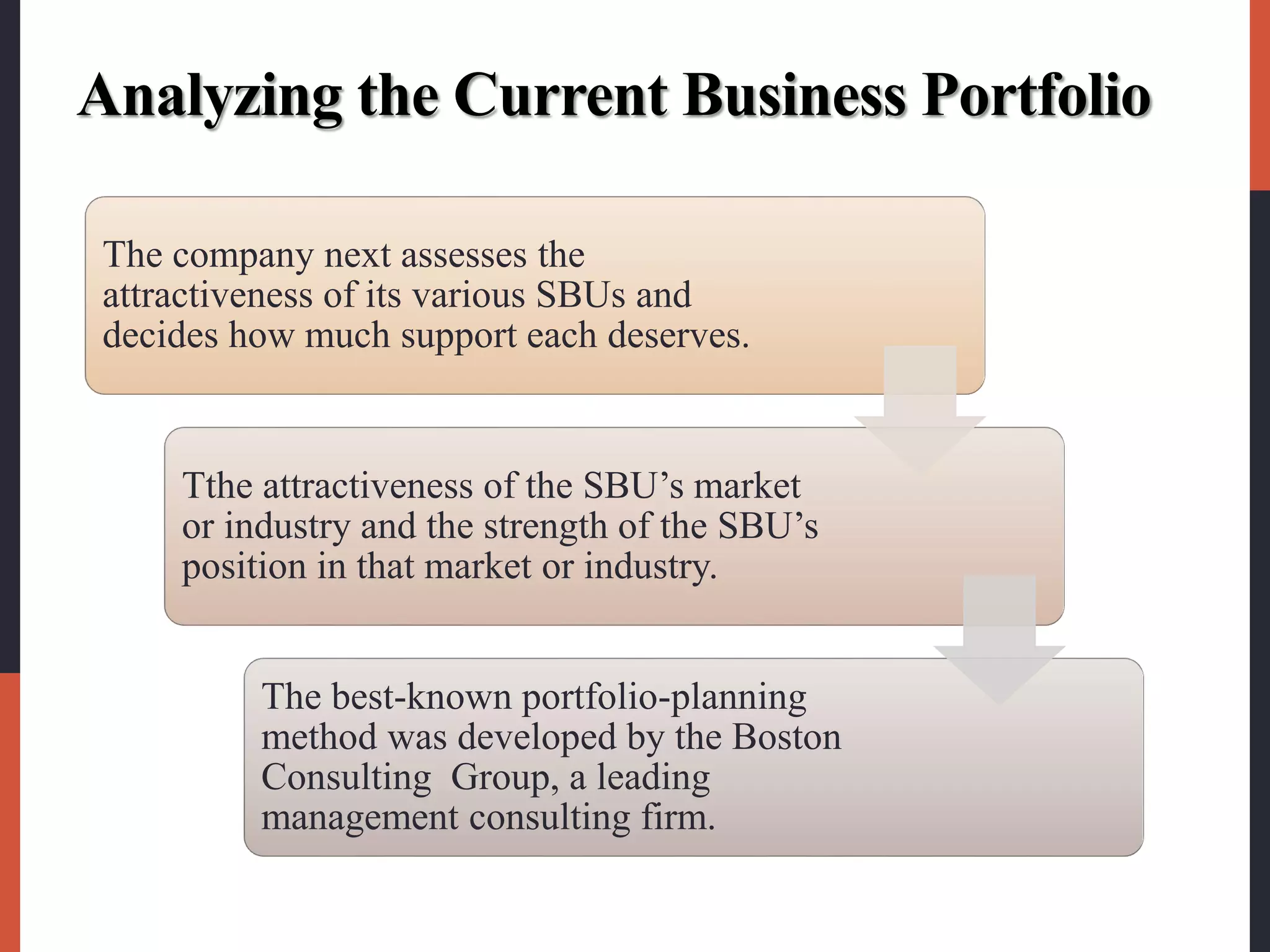 Analyzing the Current Business Portfolio

The company next assesses the attractiveness of its various SBUs and decides how much support each deserves.

Tthe attractiveness of the SBU’s market or industry and the strength of the SBU’s position in that market or industry.

The best-known portfolio-planning method was developed by the Boston Consulting  Group, a leading management consulting firm.